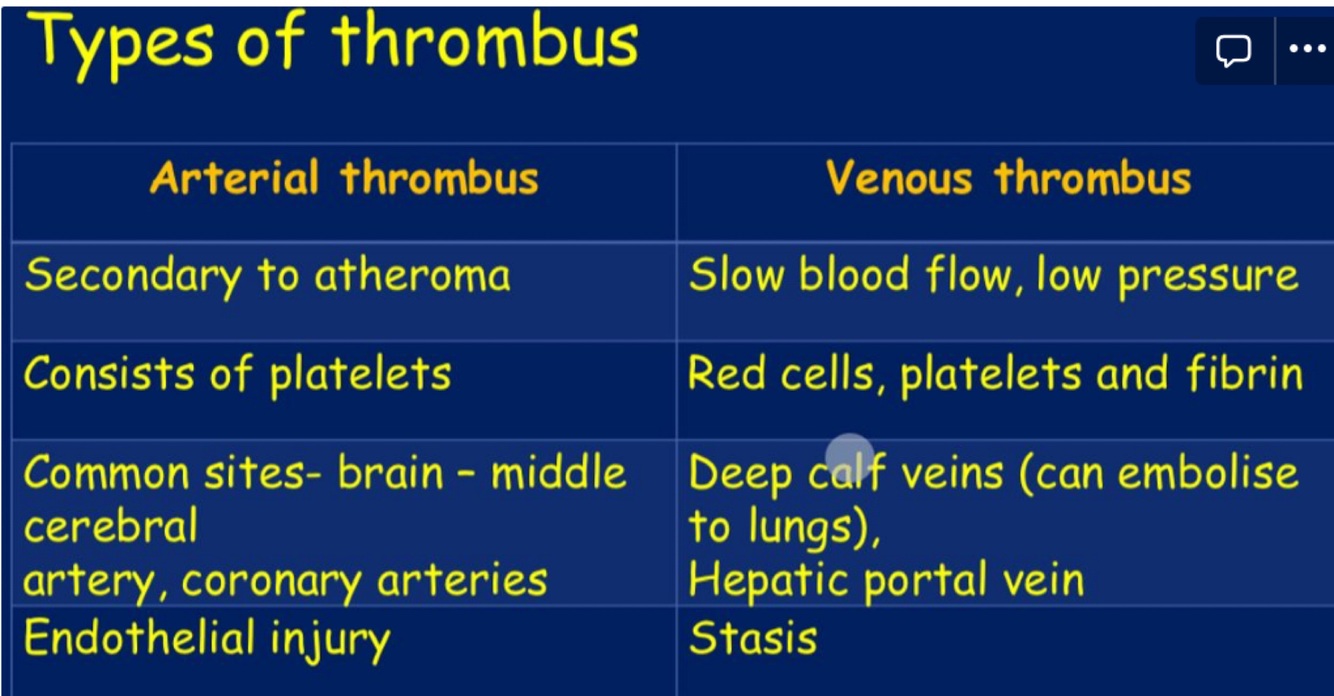 Types of thrombus

| Arterial thrombus | Venous thrombus |
|---|---|
| Secondary to atheroma | Slow blood flow, low pressure |
| Consists of platelets | Red cells, platelets and fibrin |
| Common sites- brain – middle cerebral artery, coronary arteries | Deep calf veins (can embolise to lungs), Hepatic portal vein |
| Endothelial injury | Stasis |